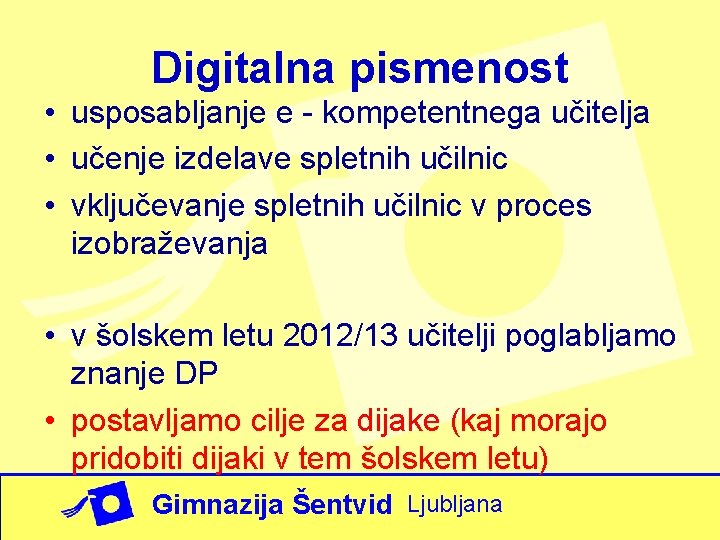 Digitalna pismenost

• usposabljanje e - kompetentnega učitelja
• učenje izdelave spletnih učilnic
• vključevanje spletnih učilnic v proces izobraževanja

• v šolskem letu 2012/13 učitelji poglabljamo znanje DP
• postavljamo cilje za dijake (kaj morajo pridobiti dijaki v tem šolskem letu)

Gimnazija Šentvid Ljubljana